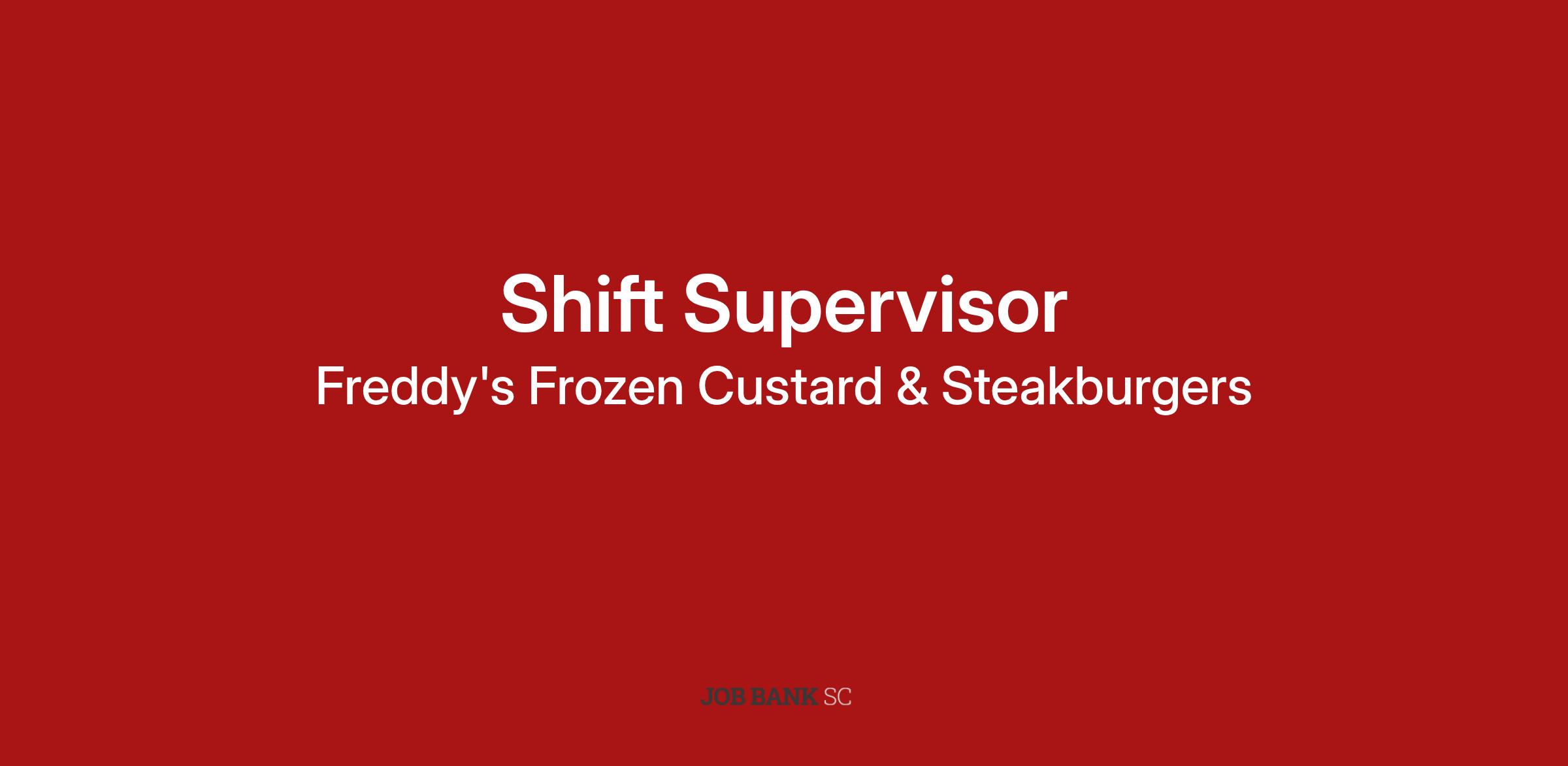 Shift Supervisor
Freddy's Frozen Custard & Steakburgers

JOB BANK SC